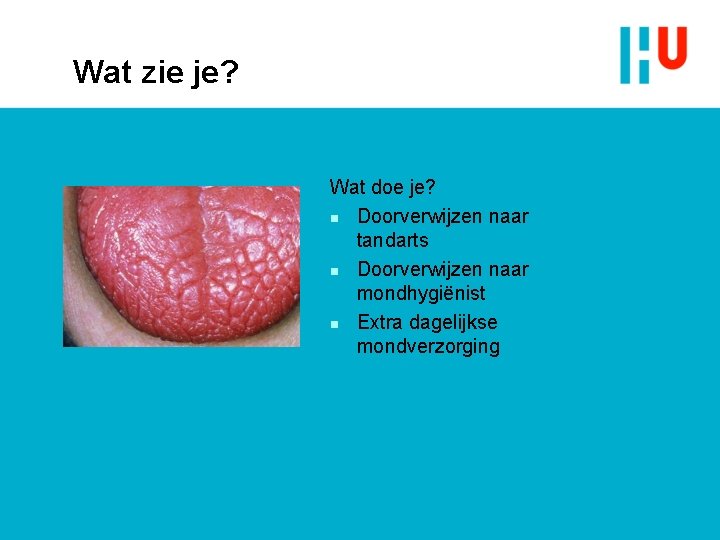 Wat zie je?

HU

Wat doe je?

- Doorverwijzen naar tandarts
- Doorverwijzen naar mondhygiënist
- Extra dagelijkse mondverzorging